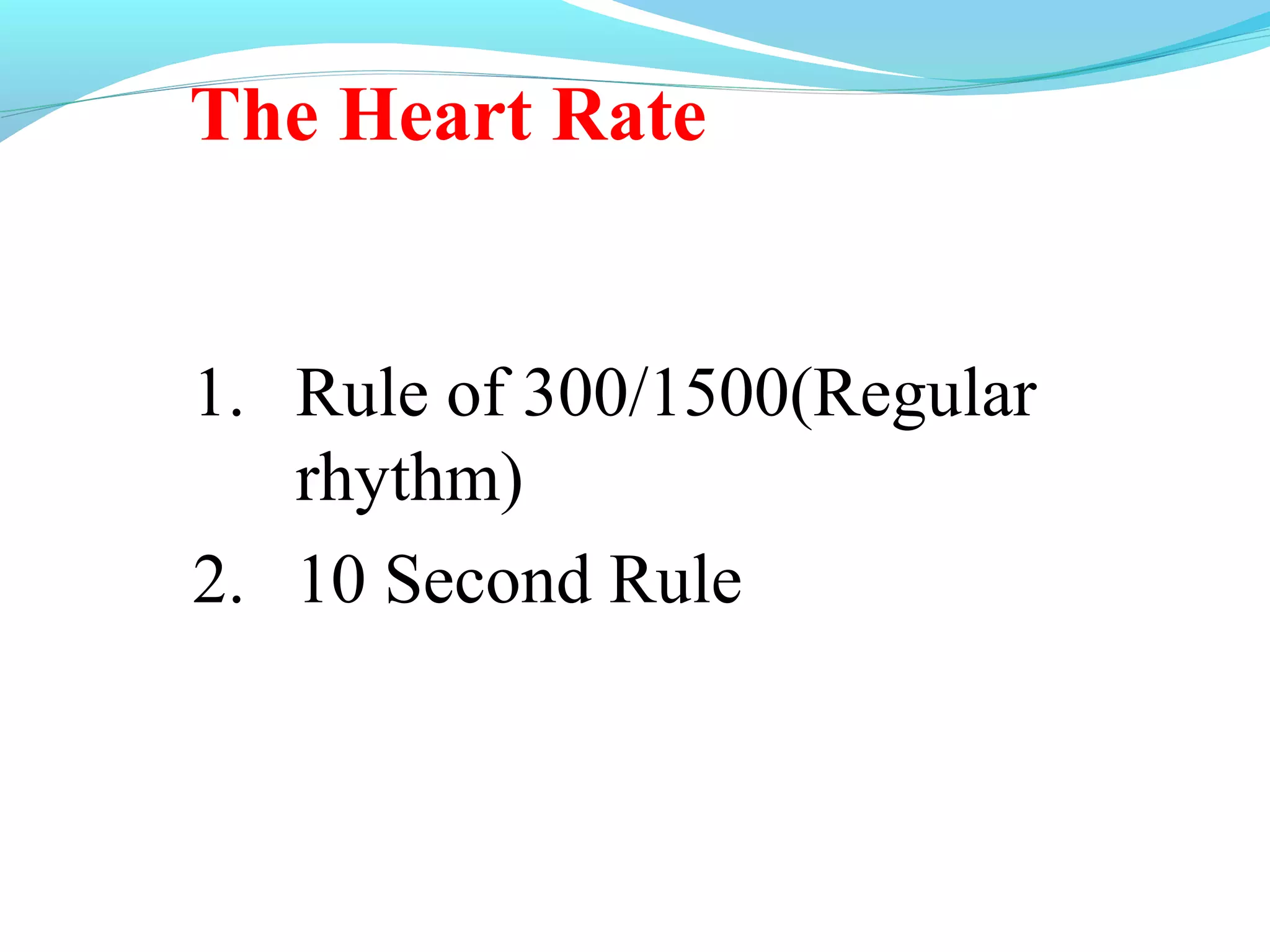 The Heart Rate

1. Rule of 300/1500(Regular rhythm)
2. 10 Second Rule